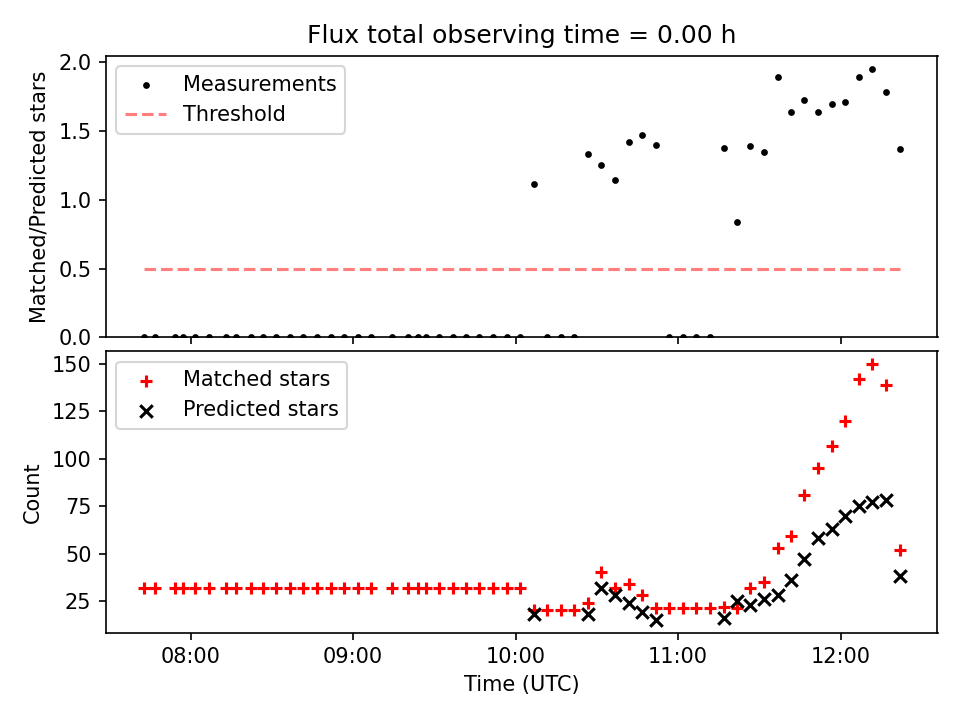 Flux total observing time = 0.00 h

Measurements
Threshold

Matched/Predicted stars

2.0
1.5
1.0
0.5
0.0

Matched stars
Predicted stars

Count

150
125
100
75
50
25

08:00
09:00
10:00
11:00
12:00

Time (UTC)